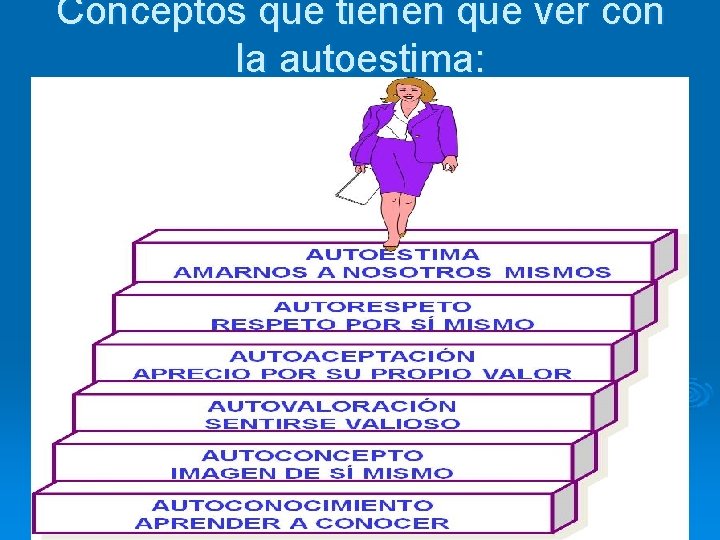 Conceptos que tienen que ver con la autoestima:

AUTOESTIMA
AMARNOS A NOSOTROS MISMOS

AUTORESPETO
RESPETO POR SÍ MISMO

AUTOACEPTACIÓN
APRECIO POR SU PROPIO VALOR

AUTOVALORACIÓN
SENTIRSE VALIOSO

AUTOCONCEPTO
IMAGEN DE SÍ MISMO

AUTOCONOCIMIENTO
APRENDER A CONOCER